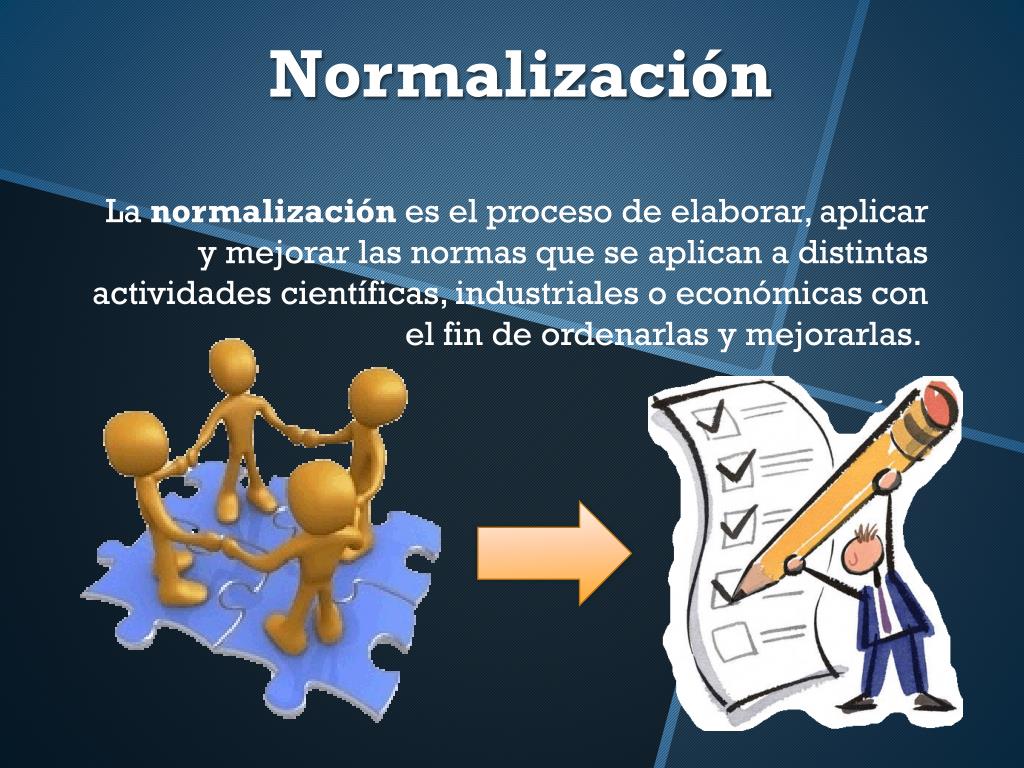 Normalización

La normalización es el proceso de elaborar, aplicar y mejorar las normas que se aplican a distintas actividades científicas, industriales o económicas con el fin de ordenarlas y mejorarlas.